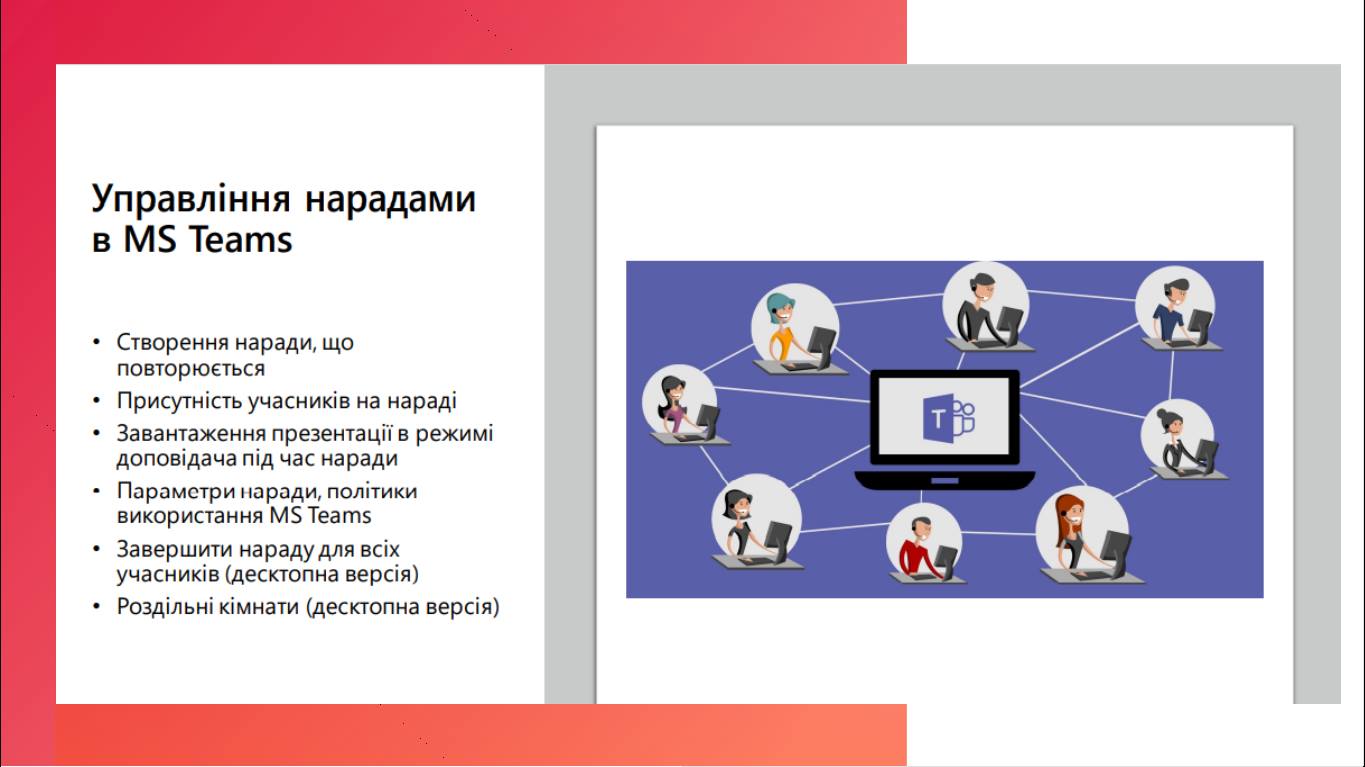 Управління нарадами в MS Teams

• Створення наради, що повторюється
• Присутність учасників на нараді
• Завантаження презентації в режимі доповідача під час наради
• Параметри наради, політики використання MS Teams
• Завершити нараду для всіх учасників (десктопна версія)
• Роздільні кімнати (десктопна версія)

T